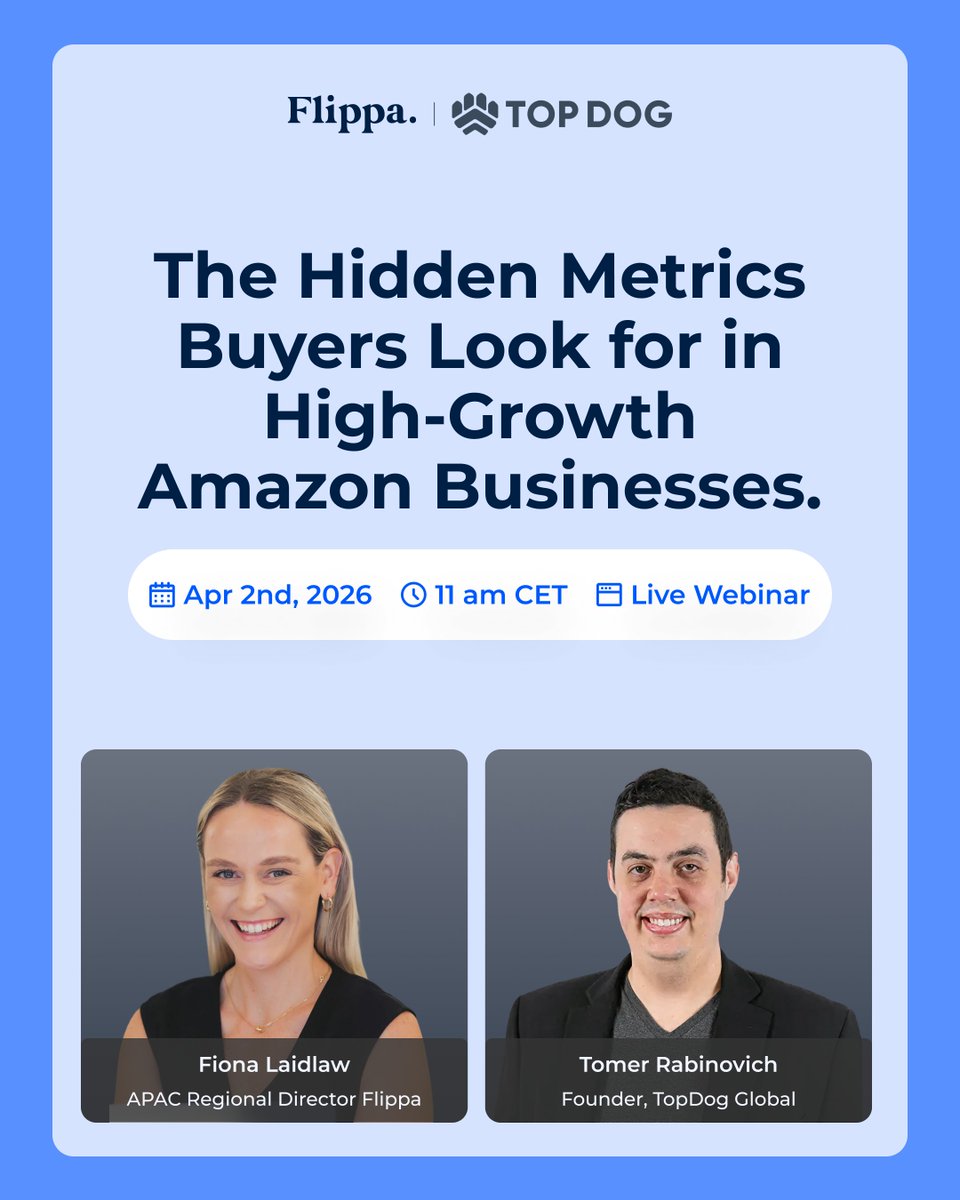 Flippa. | TOP DOG

The Hidden Metrics Buyers Look for in High-Growth Amazon Businesses.

Apr 2nd, 2026 11 am CET Live Webinar

Fiona Laidlaw
APAC Regional Director Flippa

Tomer Rabinovich
Founder, TopDog Global